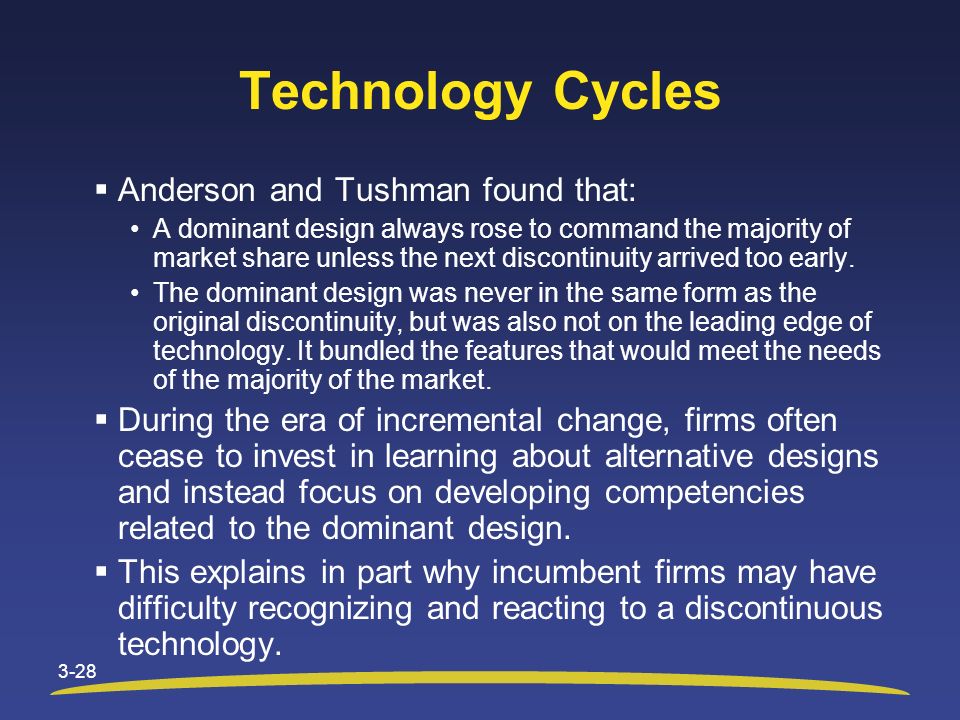 Technology Cycles

▪ Anderson and Tushman found that:

• A dominant design always rose to command the majority of market share unless the next discontinuity arrived too early.

• The dominant design was never in the same form as the original discontinuity, but was also not on the leading edge of technology. It bundled the features that would meet the needs of the majority of the market.

▪ During the era of incremental change, firms often cease to invest in learning about alternative designs and instead focus on developing competencies related to the dominant design.

▪ This explains in part why incumbent firms may have difficulty recognizing and reacting to a discontinuous technology.

3-28